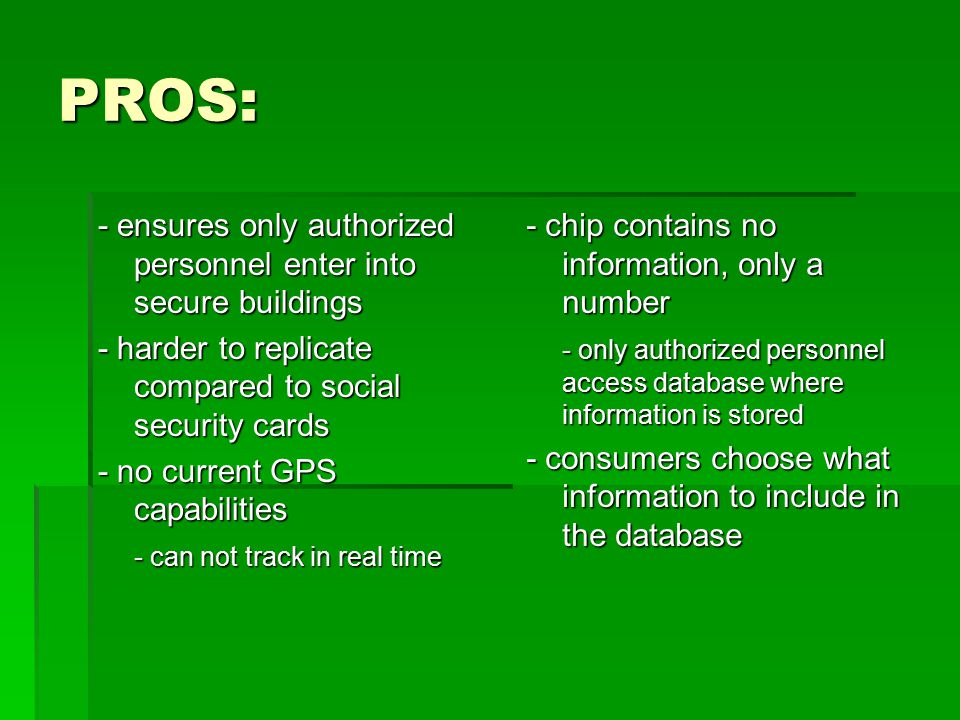 PROS:

- ensures only authorized personnel enter into secure buildings

- harder to replicate compared to social security cards

- no current GPS capabilities

- can not track in real time

- chip contains no information, only a number

- only authorized personnel access database where information is stored

- consumers choose what information to include in the database